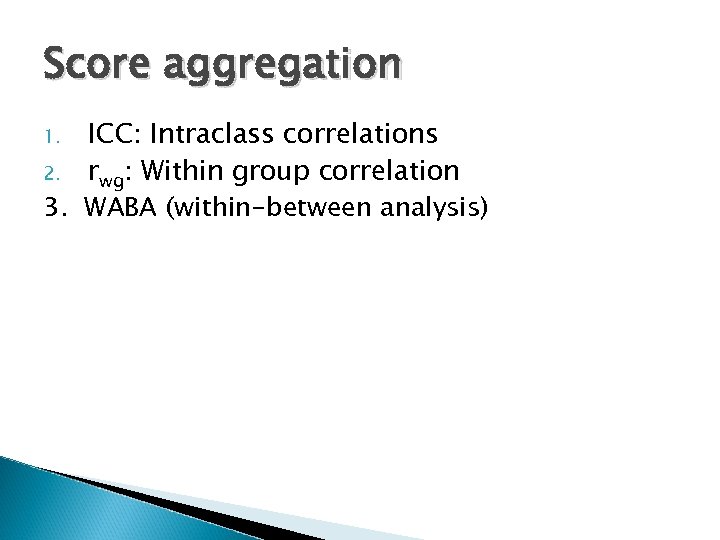 Score aggregation

1. ICC: Intraclass correlations
2. $r_{wg}$: Within group correlation
3. WABA (within-between analysis)